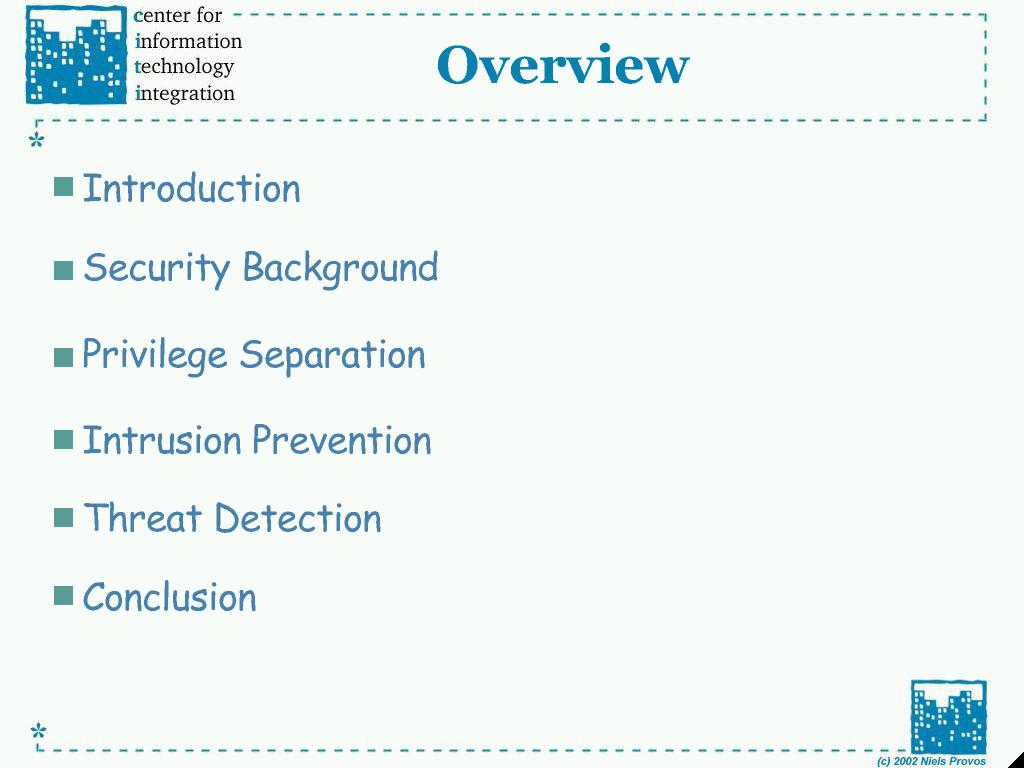 center for
information
technology
integration

Overview

Introduction

Security Background

Privilege Separation

Intrusion Prevention

Threat Detection

Conclusion

(c) 2002 Niels Provos